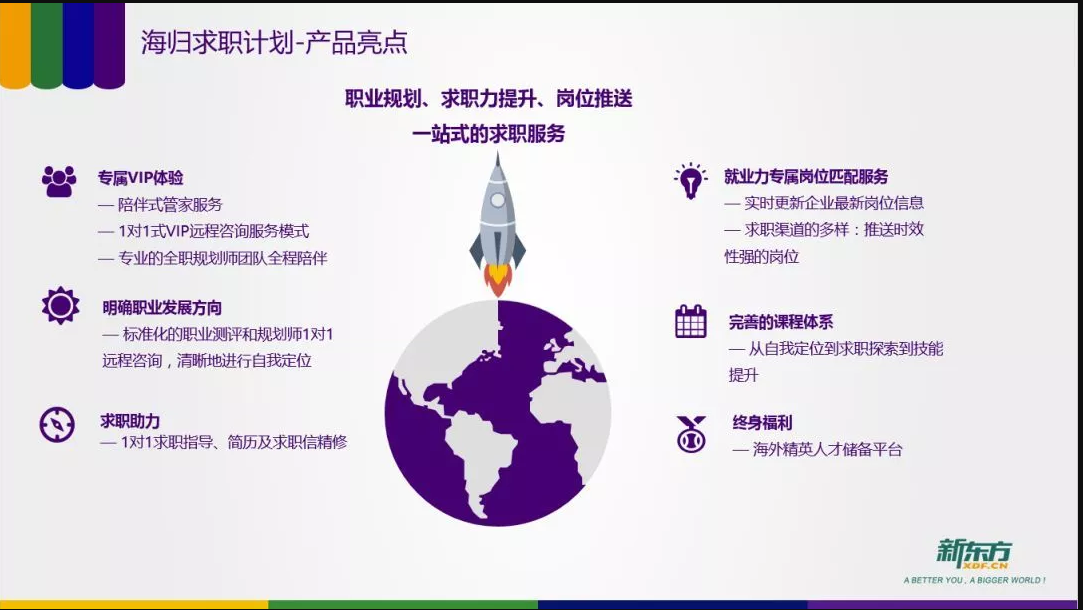 海归求职计划-产品亮点

职业规划、求职力提升、岗位推送
一站式的求职服务

专属VIP体验
— 陪伴式管家服务
— 1对1式VIP远程咨询服务模式
— 专业的全职规划师团队全程陪伴

明确职业发展方向
— 标准化的职业测评和规划师1对1远程咨询，清晰地进行自我定位

求职助力
— 1对1求职指导、简历及求职信精修

就业力专属岗位匹配服务
— 实时更新企业最新岗位信息
— 求职渠道的多样：推送时效性强的岗位

完善的课程体系
— 从自我定位到求职探索到技能提升

终身福利
— 海外精英人才储备平台

新东方
XDF.CN
A BETTER YOU , A BIGGER WORLD !